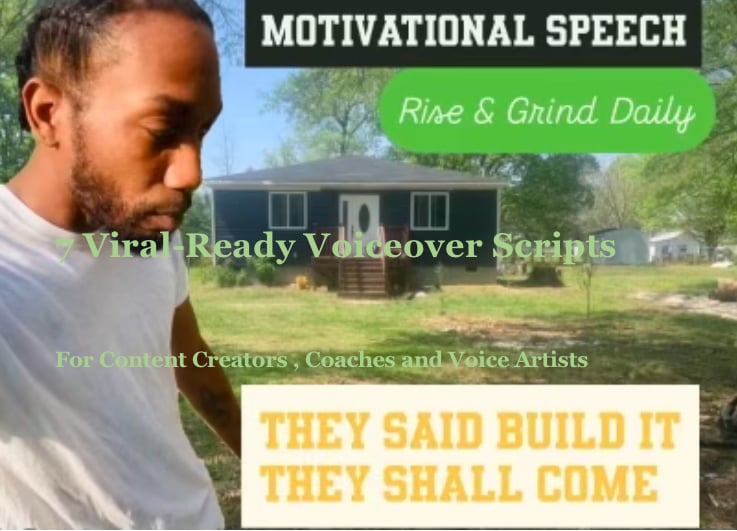 MOTIVATIONAL SPEECH

Rise & Grind Daily

7 Viral-Ready Voiceover Scripts

For Content Creators , Coaches and Voice Artists

THEY SAID BUILD IT
THEY SHALL COME